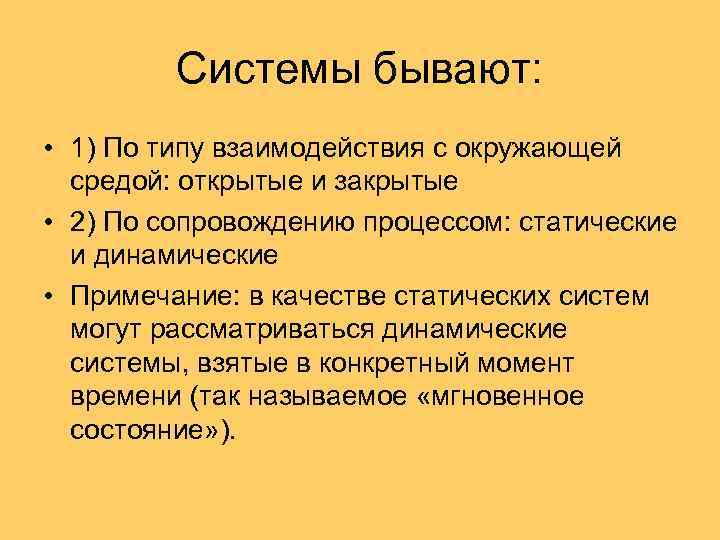 Системы бывают:

• 1) По типу взаимодействия с окружающей средой: открытые и закрытые

• 2) По сопровождению процессом: статические и динамические

• Примечание: в качестве статических систем могут рассматриваться динамические системы, взятые в конкретный момент времени (так называемое «мгновенное состояние»).